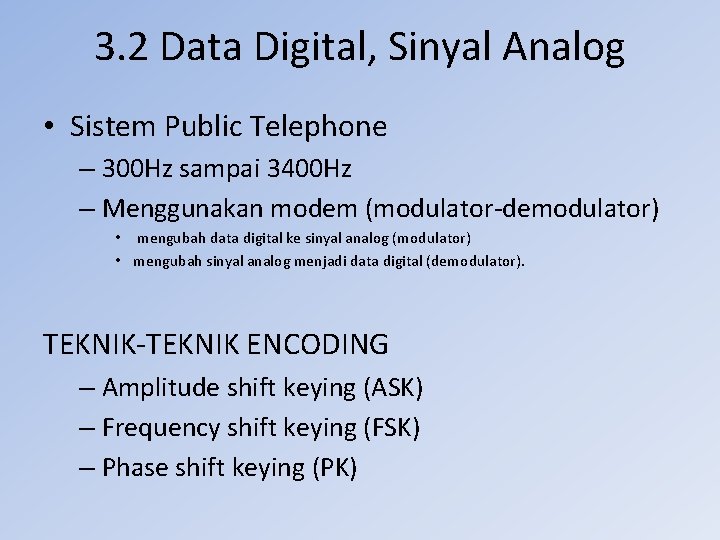 3.2 Data Digital, Sinyal Analog

• Sistem Public Telephone

– 300Hz sampai 3400Hz

– Menggunakan modem (modulator-demodulator)

• mengubah data digital ke sinyal analog (modulator)

• mengubah sinyal analog menjadi data digital (demodulator).

TEKNIK-TEKNIK ENCODING

– Amplitude shift keying (ASK)

– Frequency shift keying (FSK)

– Phase shift keying (PK)